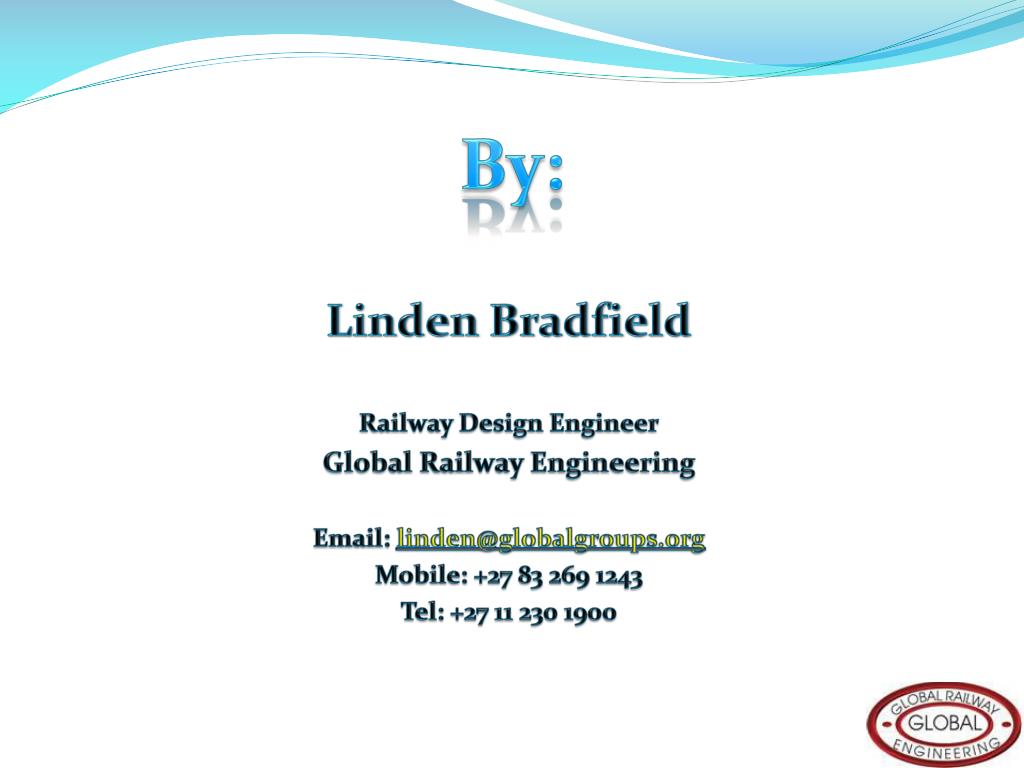 By:

Linden Bradfield

Railway Design Engineer
Global Railway Engineering

Email: linden@globalgroups.org
Mobile: +27 83 269 1243
Tel: +27 11 230 1900

GLOBAL RAILWAY
GLOBAL
ENGINEERING